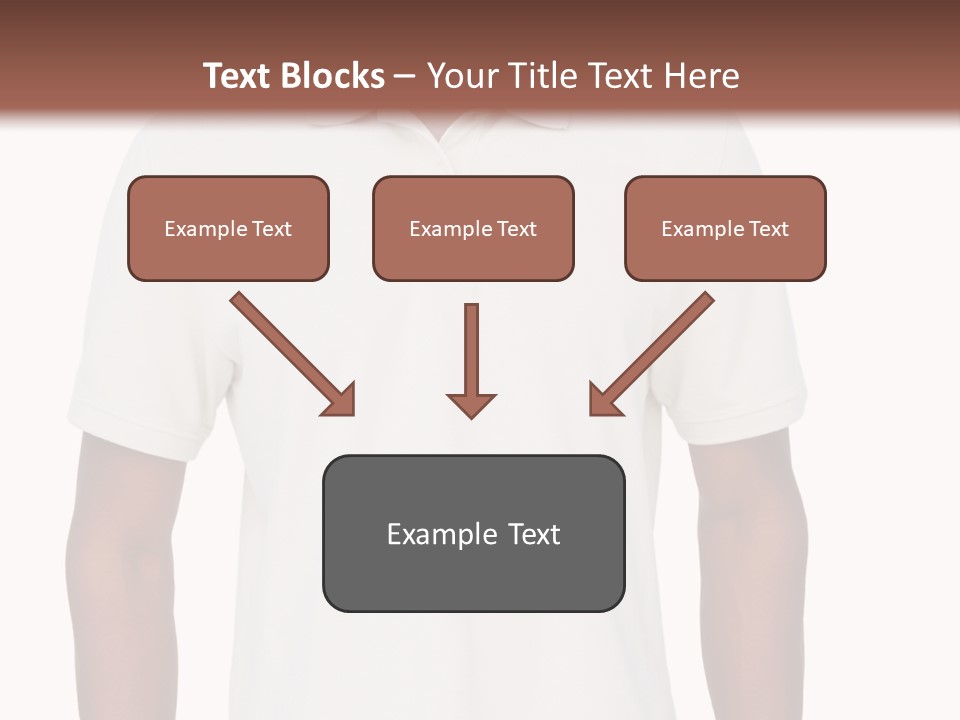 Text Blocks – Your Title Text Here

Example Text

Example Text

Example Text

Example Text